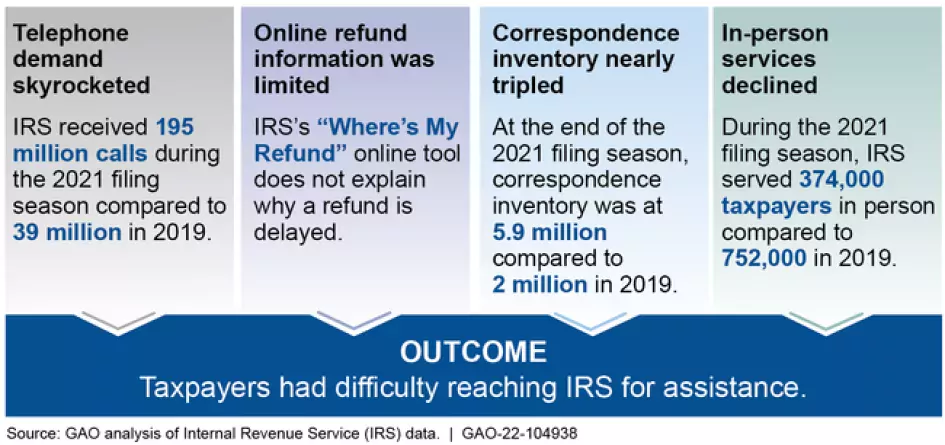 Telephone demand skyrocketed

IRS received 195 million calls during the 2021 filing season compared to 39 million in 2019.

Online refund information was limited

IRS's "Where's My Refund" online tool does not explain why a refund is delayed.

Correspondence inventory nearly tripled

At the end of the 2021 filing season, correspondence inventory was at 5.9 million compared to 2 million in 2019.

In-person services declined

During the 2021 filing season, IRS served 374,000 taxpayers in person compared to 752,000 in 2019.

OUTCOME

Taxpayers had difficulty reaching IRS for assistance.

Source: GAO analysis of Internal Revenue Service (IRS) data. | GAO-22-104938